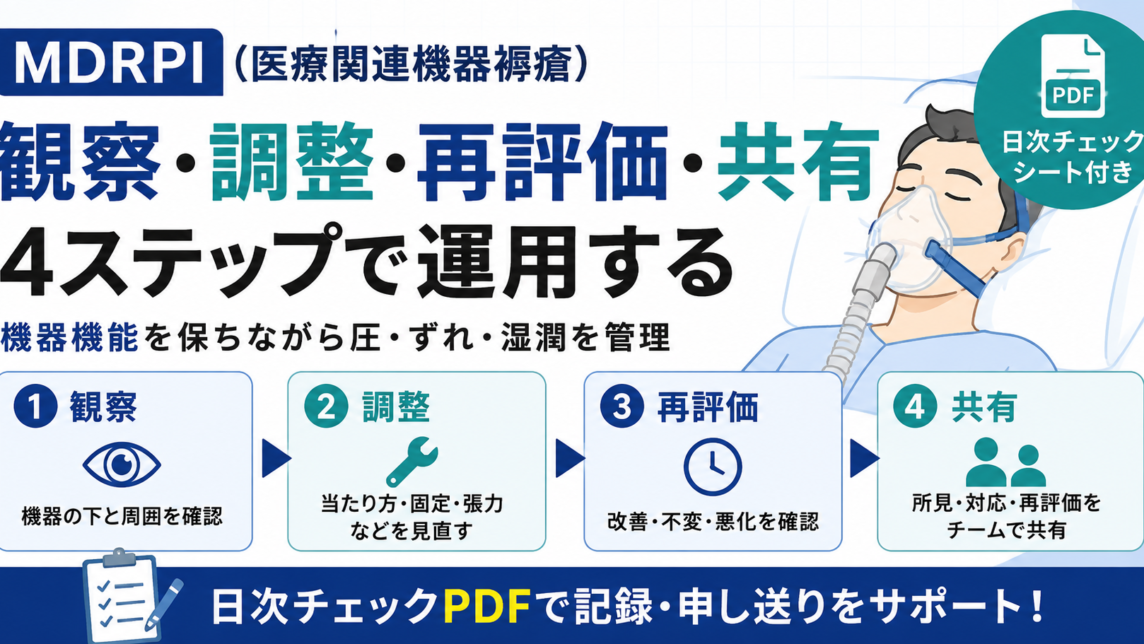 MDRPI（医療関連機器褥瘡）

PDF
日次チェックシート付き

観察・調整・再評価・共有
4ステップで運用する

機器機能を保ちながら圧・ずれ・湿潤を管理

1 観察
機器の下と周囲を確認

2 調整
当たり方・固定・張力などを見直す

3 再評価
改善・不変・悪化を確認

4 共有
所見・対応・再評価をチームで共有

日次チェックPDFで記録・申し送りをサポート！